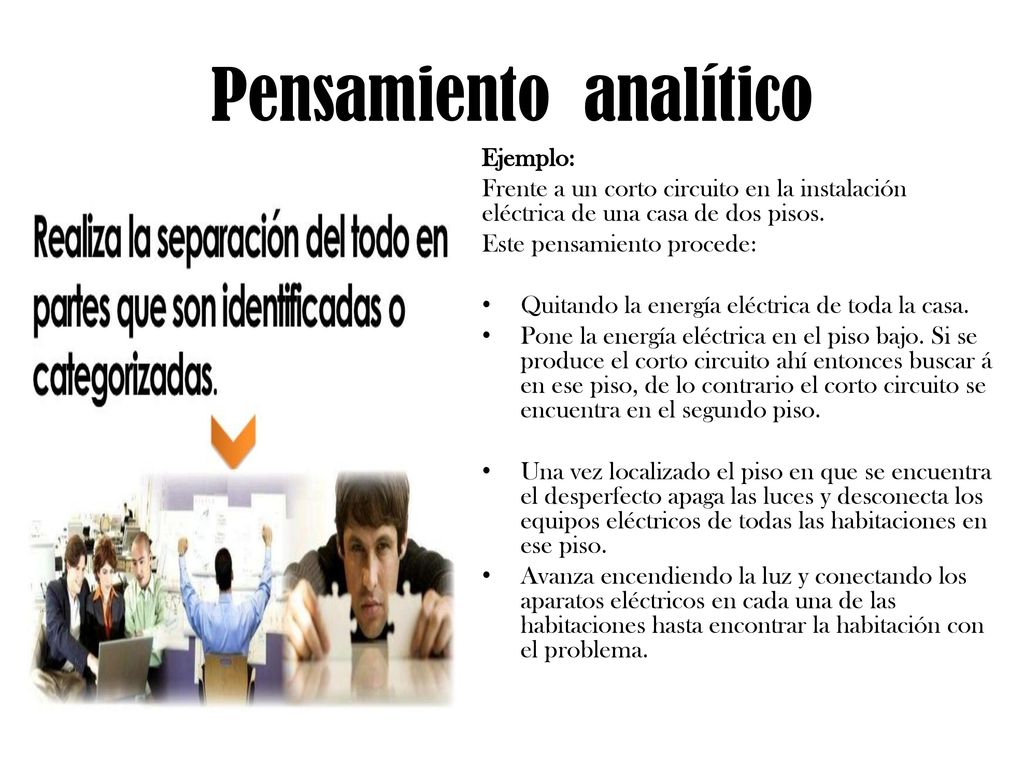 Pensamiento analítico

Realiza la separación del todo en partes que son identificadas o categorizadas.

Ejemplo:

Frente a un corto circuito en la instalación eléctrica de una casa de dos pisos.

Este pensamiento procede:

• Quitando la energía eléctrica de toda la casa.
• Pone la energía eléctrica en el piso bajo. Si se produce el corto circuito ahí entonces buscar á en ese piso, de lo contrario el corto circuito se encuentra en el segundo piso.

• Una vez localizado el piso en que se encuentra el desperfecto apaga las luces y desconecta los equipos eléctricos de todas las habitaciones en ese piso.
• Avanza encendiendo la luz y conectando los aparatos eléctricos en cada una de las habitaciones hasta encontrar la habitación con el problema.